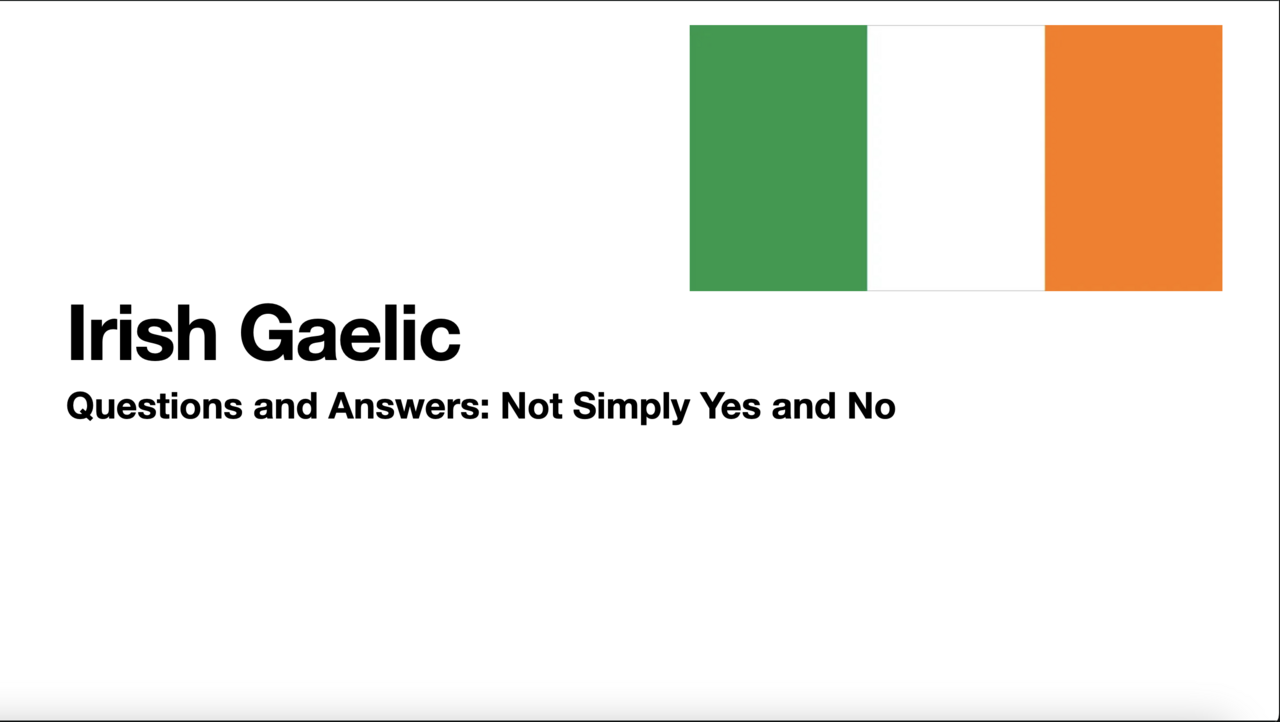 Irish Gaelic

Questions and Answers: Not Simply Yes and No